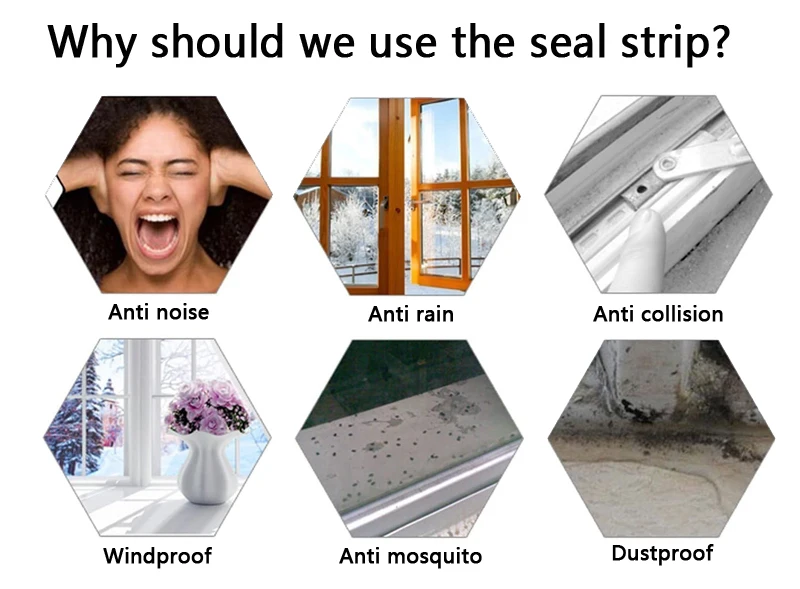 Why should we use the seal strip?

Anti noise

Anti rain

Anti collision

Windproof

Anti mosquito

Dustproof